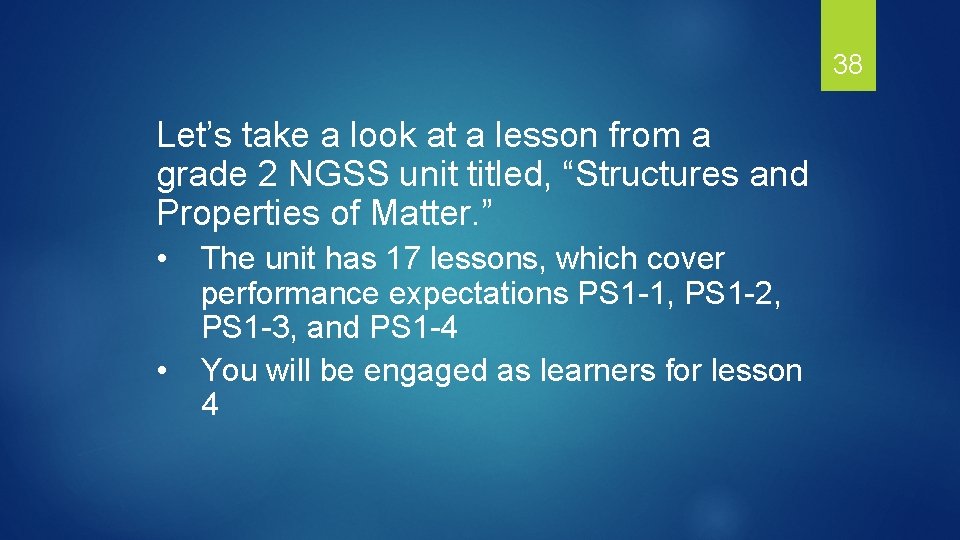 38

Let’s take a look at a lesson from a grade 2 NGSS unit titled, “Structures and Properties of Matter.”

• The unit has 17 lessons, which cover performance expectations PS1-1, PS1-2, PS1-3, and PS1-4
• You will be engaged as learners for lesson 4